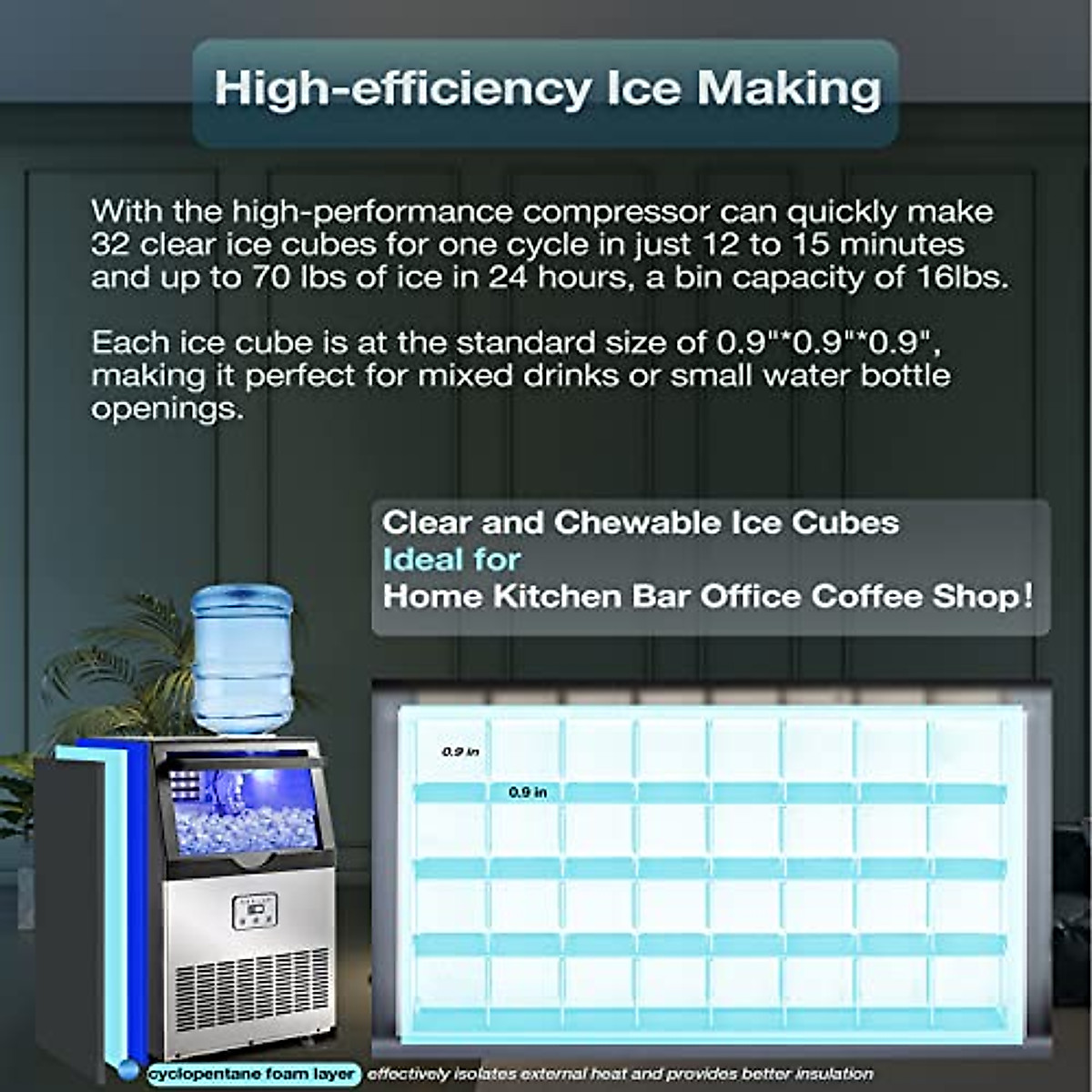 High-efficiency Ice Making

With the high-performance compressor can quickly make 32 clear ice cubes for one cycle in just 12 to 15 minutes and up to 70 lbs of ice in 24 hours, a bin capacity of 16lbs.

Each ice cube is at the standard size of 0.9"*0.9"*0.9", making it perfect for mixed drinks or small water bottle openings.

Clear and Chewable Ice Cubes
Ideal for
Home Kitchen Bar Office Coffee Shop!

0.9 in

0.9 in

cyclopentane foam layer effectively isolates external heat and provides better insulation